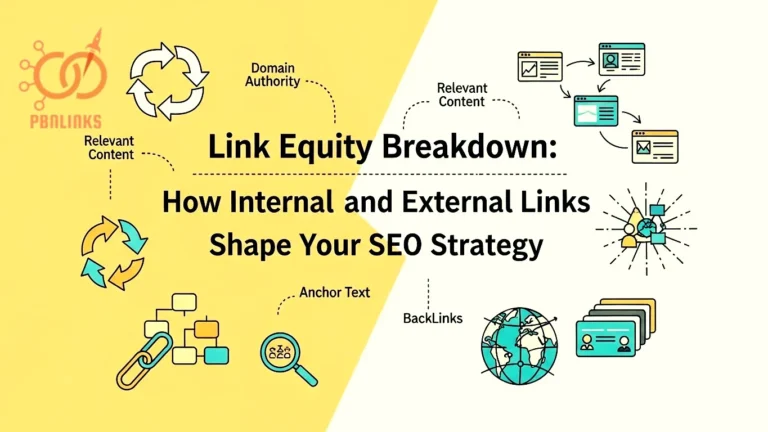 PBNLINKS

Domain Authority

Relevant Content

Relevant Content

Link Equity Breakdown:

How Internal and External Links Shape Your SEO Strategy

Anchor Text

BackLinks